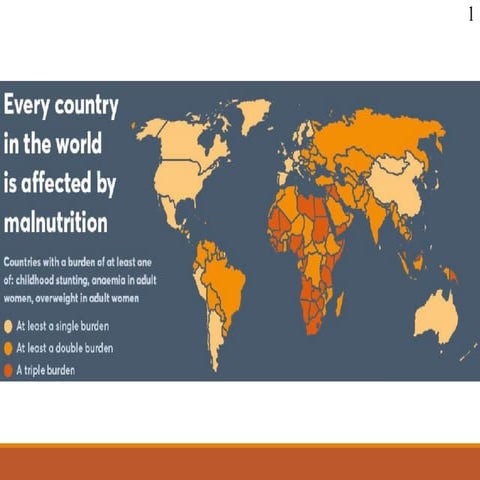 1

Every country in the world is affected by malnutrition

Countries with a burden of at least one of: childhood stunting, anaemia in adult women, overweight in adult women

At least a single burden

At least a double burden

A triple burden